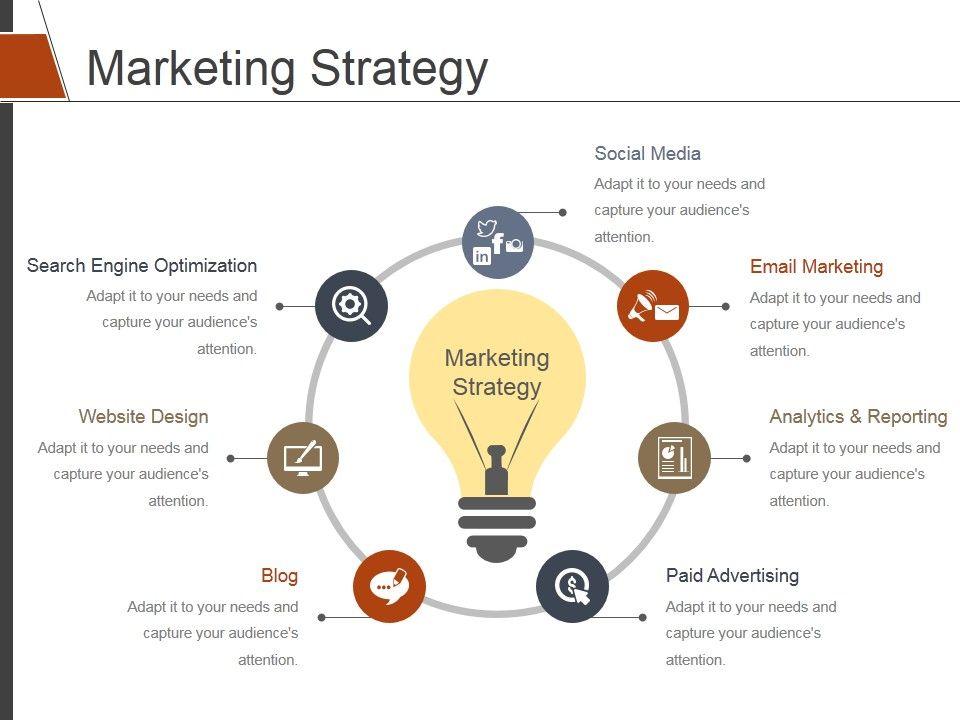 Marketing Strategy

Social Media
Adapt it to your needs and capture your audience's attention.

Search Engine Optimization
Adapt it to your needs and capture your audience's attention.

Email Marketing
Adapt it to your needs and capture your audience's attention.

Marketing Strategy

Website Design
Adapt it to your needs and capture your audience's attention.

Analytics & Reporting
Adapt it to your needs and capture your audience's attention.

Blog
Adapt it to your needs and capture your audience's attention.

Paid Advertising
Adapt it to your needs and capture your audience's attention.